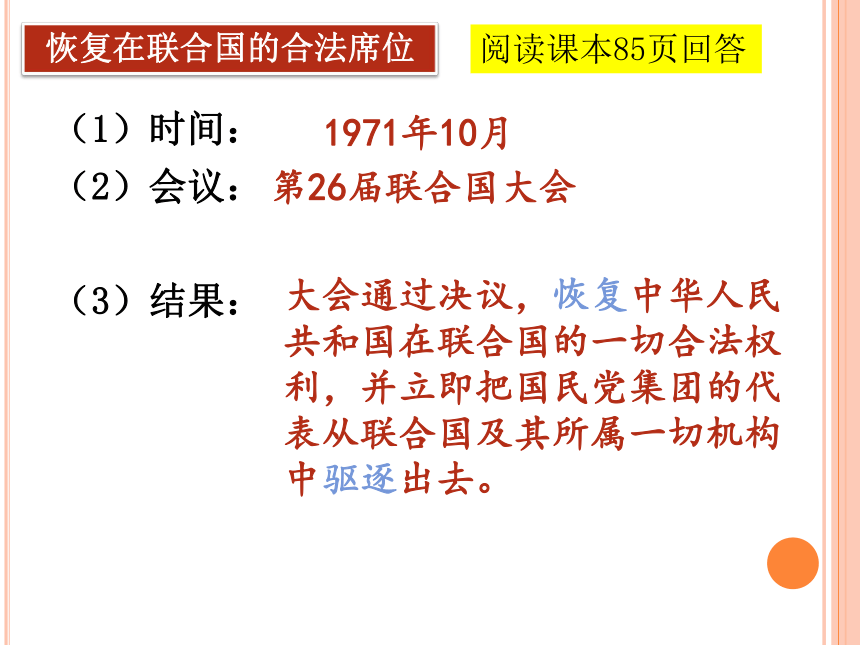 恢复在联合国的合法席位

阅读课本85页回答

（1）时间： 1971年10月

（2）会议：第26届联合国大会

（3）结果： 大会通过决议，恢复中华人民共和国在联合国的一切合法权利，并立即把国民党集团的代表从联合国及其所属一切机构中驱逐出去。